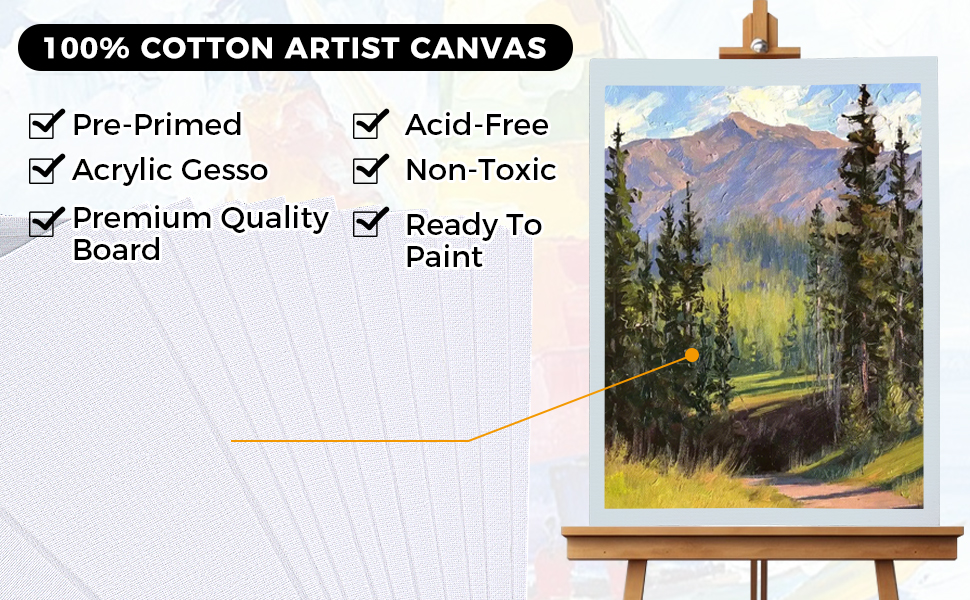 100% COTTON ARTIST CANVAS

Pre-Primed

Acrylic Gesso

Premium Quality Board

Acid-Free

Non-Toxic

Ready To Paint